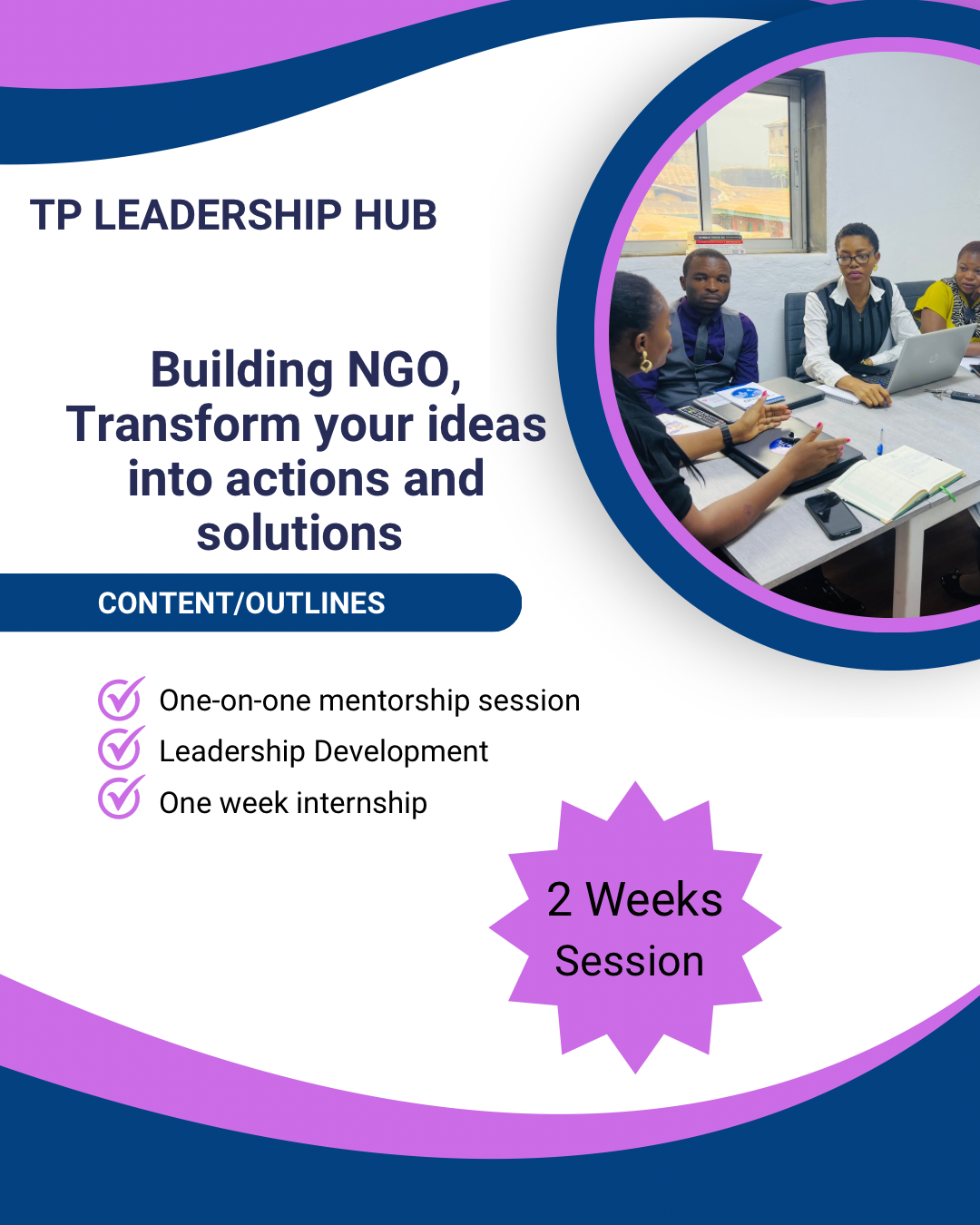 TP LEADERSHIP HUB

Building NGO, Transform your ideas into actions and solutions

CONTENT/OUTLINES

One-on-one mentorship session
Leadership Development
One week internship

2 Weeks Session